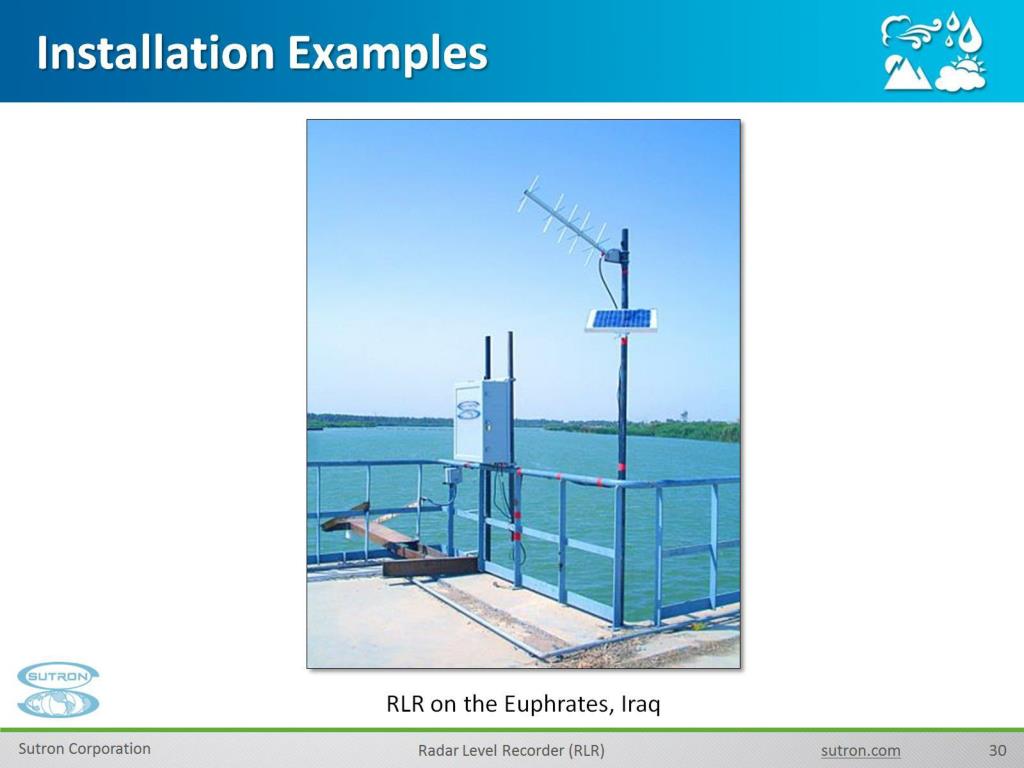 Installation Examples

RLR on the Euphrates, Iraq

SUTRON

Sutron Corporation

Radar Level Recorder (RLR)

sutron.com

30